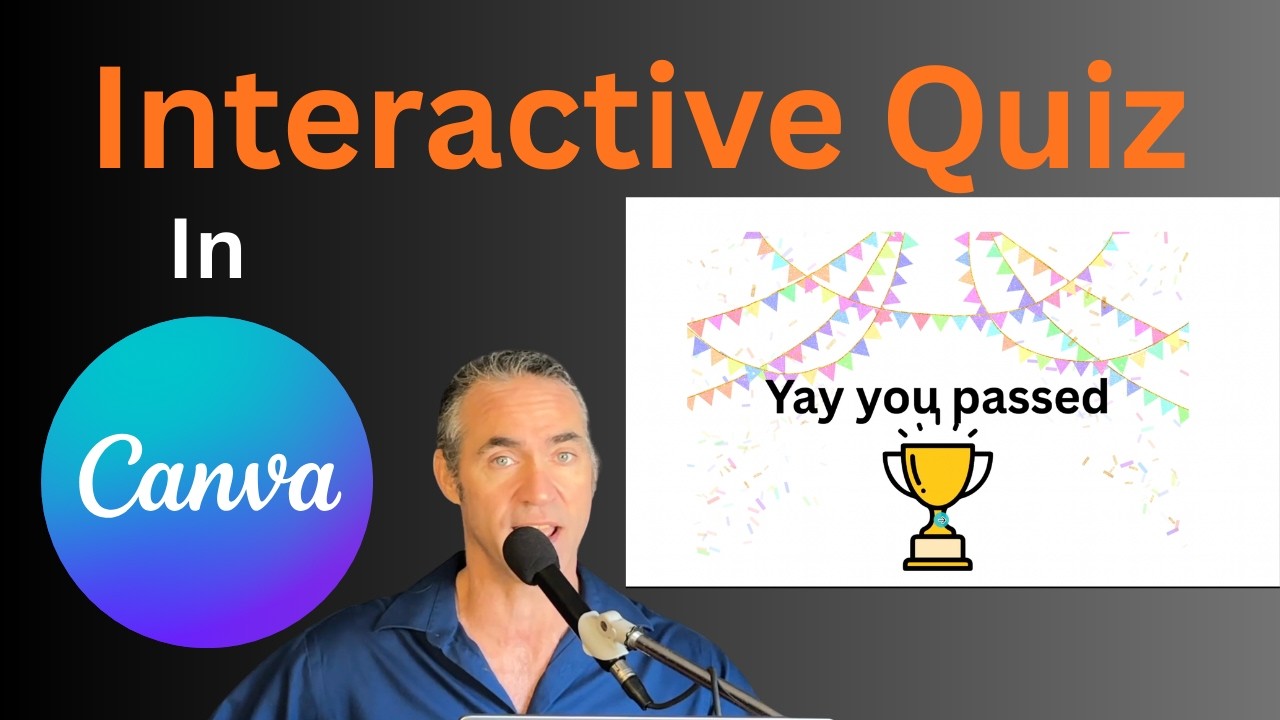 Interactive Quiz

In

Canva

Yay you passed